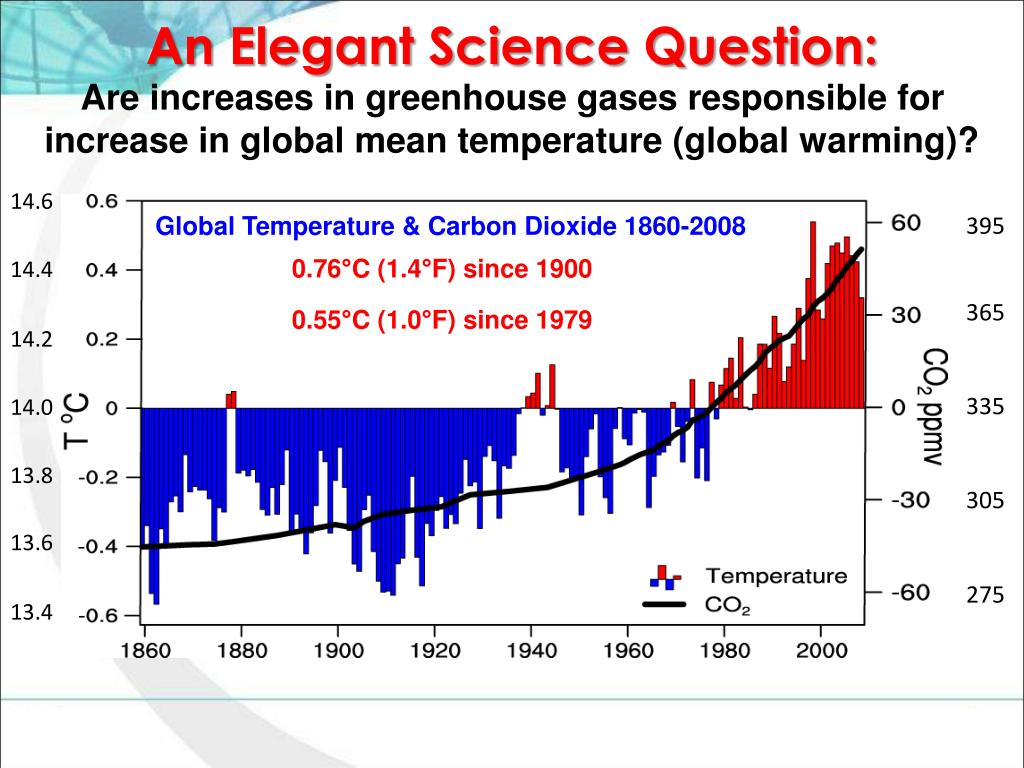 An Elegant Science Question:
Are increases in greenhouse gases responsible for increase in global mean temperature (global warming)?

Global Temperature & Carbon Dioxide 1860-2008

0.76°C (1.4°F) since 1900

0.55°C (1.0°F) since 1979

14.6
14.4
14.2
14.0
13.8
13.6
13.4

0.6
0.4
0.2
0
-0.2
-0.4
-0.6

T °C

60
30
0
-30
-60

$CO_2$ ppmv

395
365
335
305
275

Temperature
$CO_2$

1860 1880 1900 1920 1940 1960 1980 2000